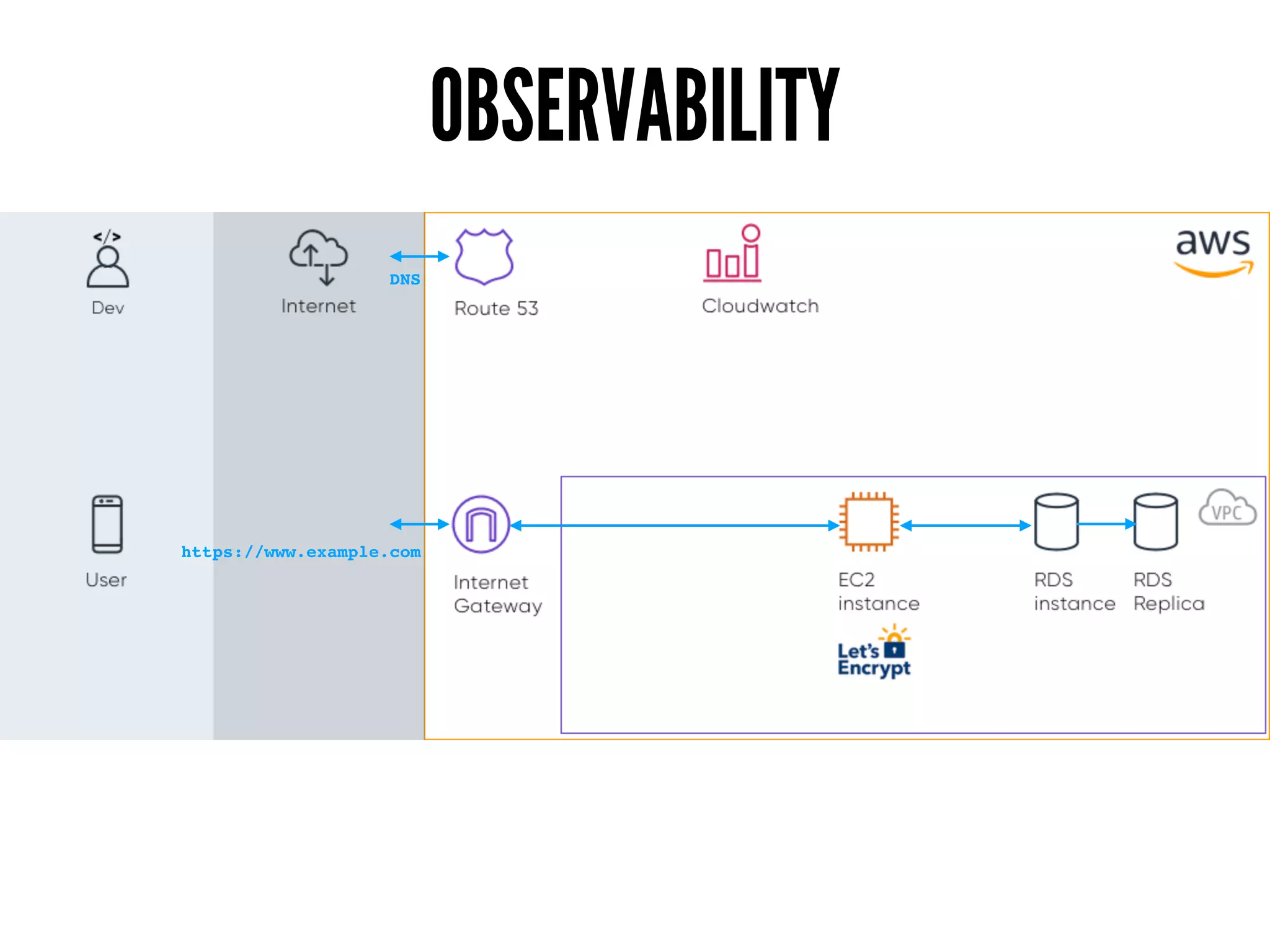 OBSERVABILITY

</>

Dev

Internet

DNS

Route 53

Cloudwatch

aws

User

https://www.example.com

Internet Gateway

EC2 instance

RDS instance

RDS Replica

VPC

Let's Encrypt